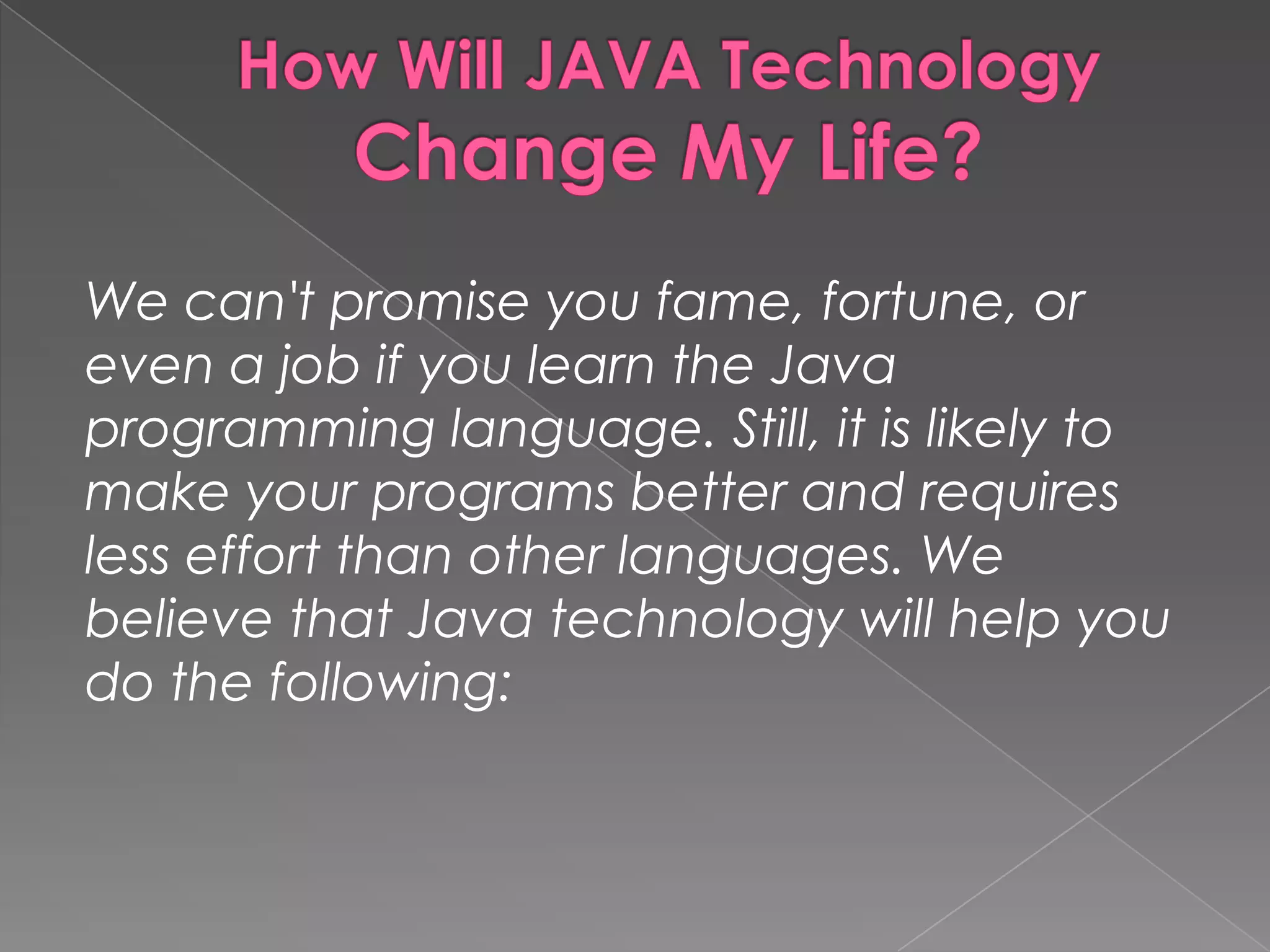 How Will JAVA Technology Change My Life?

We can't promise you fame, fortune, or even a job if you learn the Java programming language. Still, it is likely to make your programs better and requires less effort than other languages. We believe that Java technology will help you do the following: